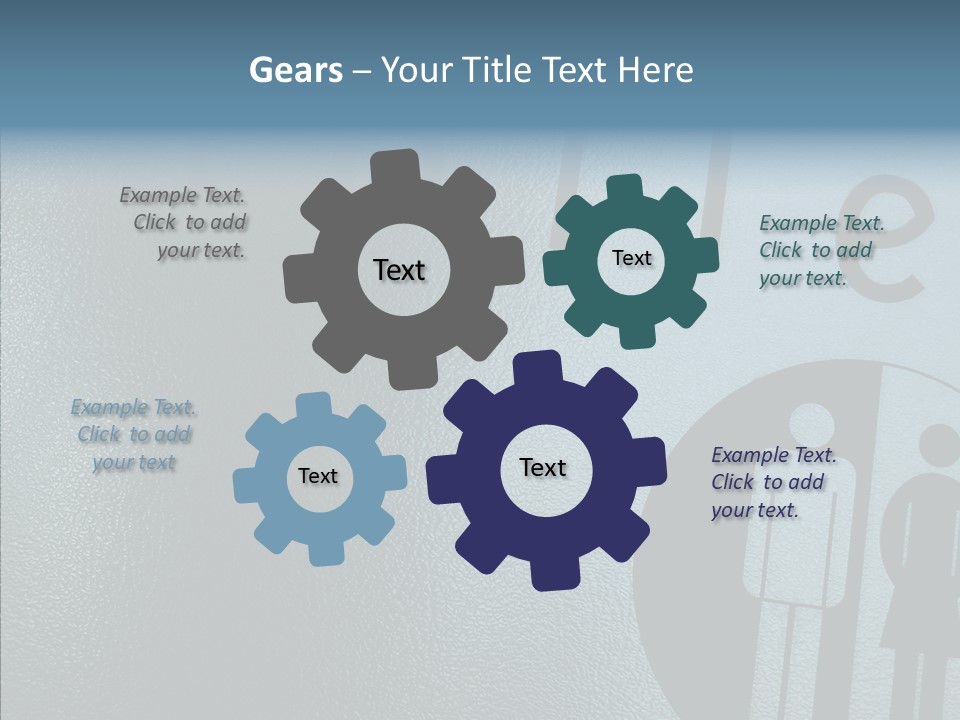 Gears – Your Title Text Here

Example Text. Click to add your text.

Text

Text

Example Text. Click to add your text.

Example Text. Click to add your text

Text

Text

Example Text. Click to add your text.